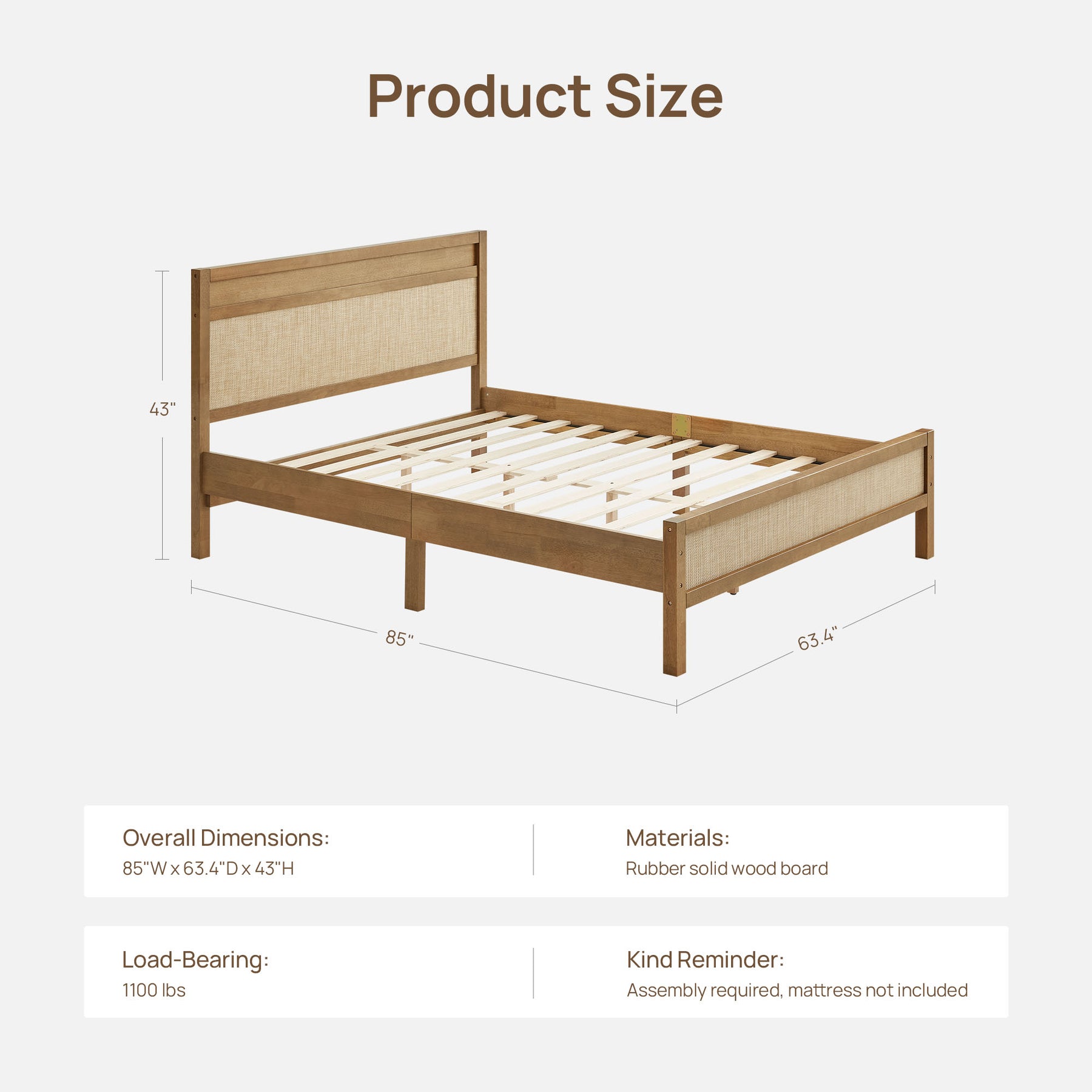 Product Size

43"

85"

63.4"

Overall Dimensions:
85"W x 63.4"D x 43"H

Materials:
Rubber solid wood board

Load-Bearing:
1100 lbs

Kind Reminder:
Assembly required, mattress not included